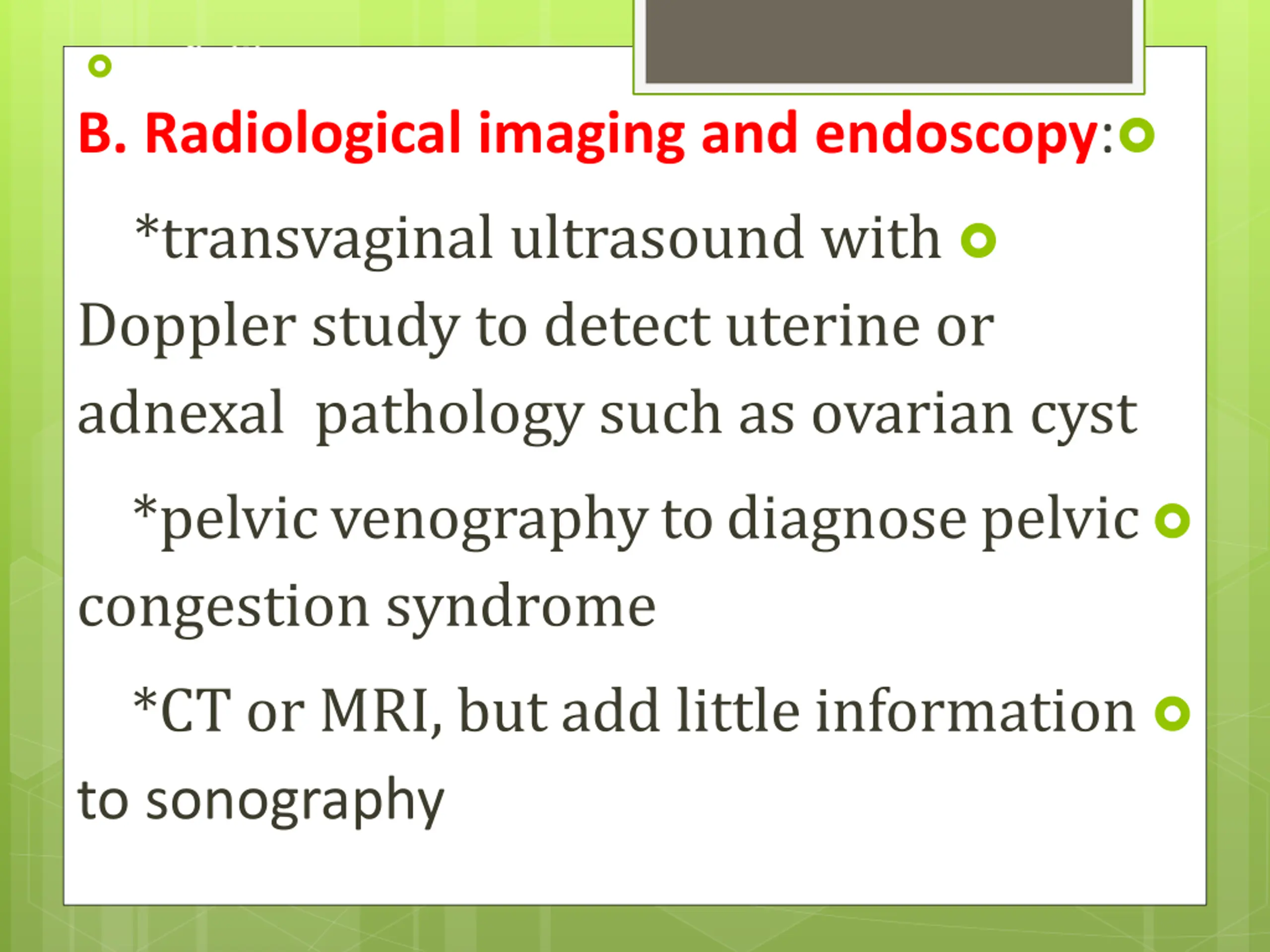 B. Radiological imaging and endoscopy:

*transvaginal ultrasound with Doppler study to detect uterine or adnexal pathology such as ovarian cyst

*pelvic venography to diagnose pelvic congestion syndrome

*CT or MRI, but add little information to sonography